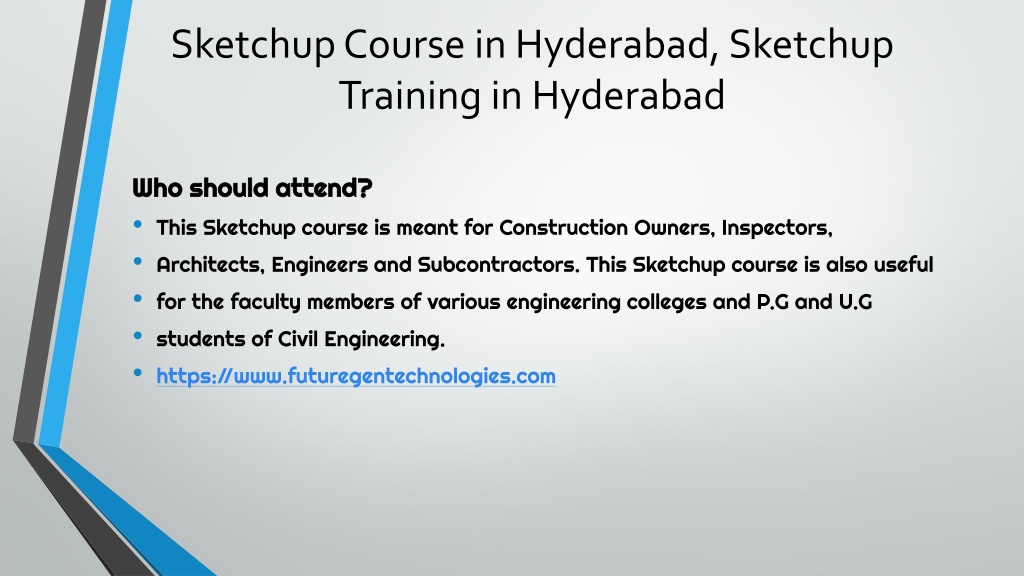 Sketchup Course in Hyderabad, Sketchup Training in Hyderabad

Who should attend?

• This Sketchup course is meant for Construction Owners, Inspectors,
• Architects, Engineers and Subcontractors. This Sketchup course is also useful
• for the faculty members of various engineering colleges and P.G and U.G
• students of Civil Engineering.
• https://www.futuregentechnologies.com